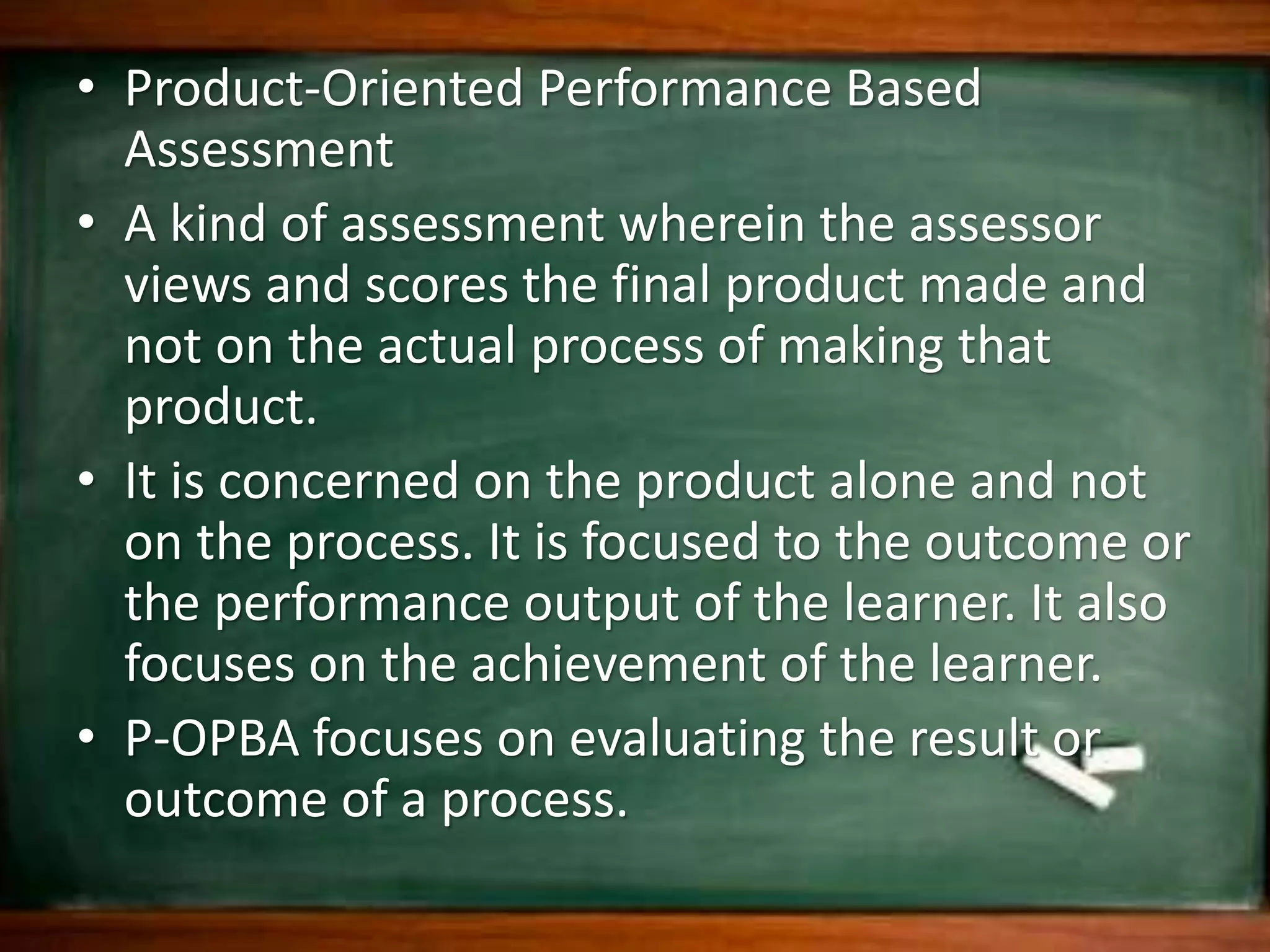 • Product-Oriented Performance Based Assessment

• A kind of assessment wherein the assessor views and scores the final product made and not on the actual process of making that product.

• It is concerned on the product alone and not on the process. It is focused to the outcome or the performance output of the learner. It also focuses on the achievement of the learner.

• P-OPBA focuses on evaluating the result or outcome of a process.